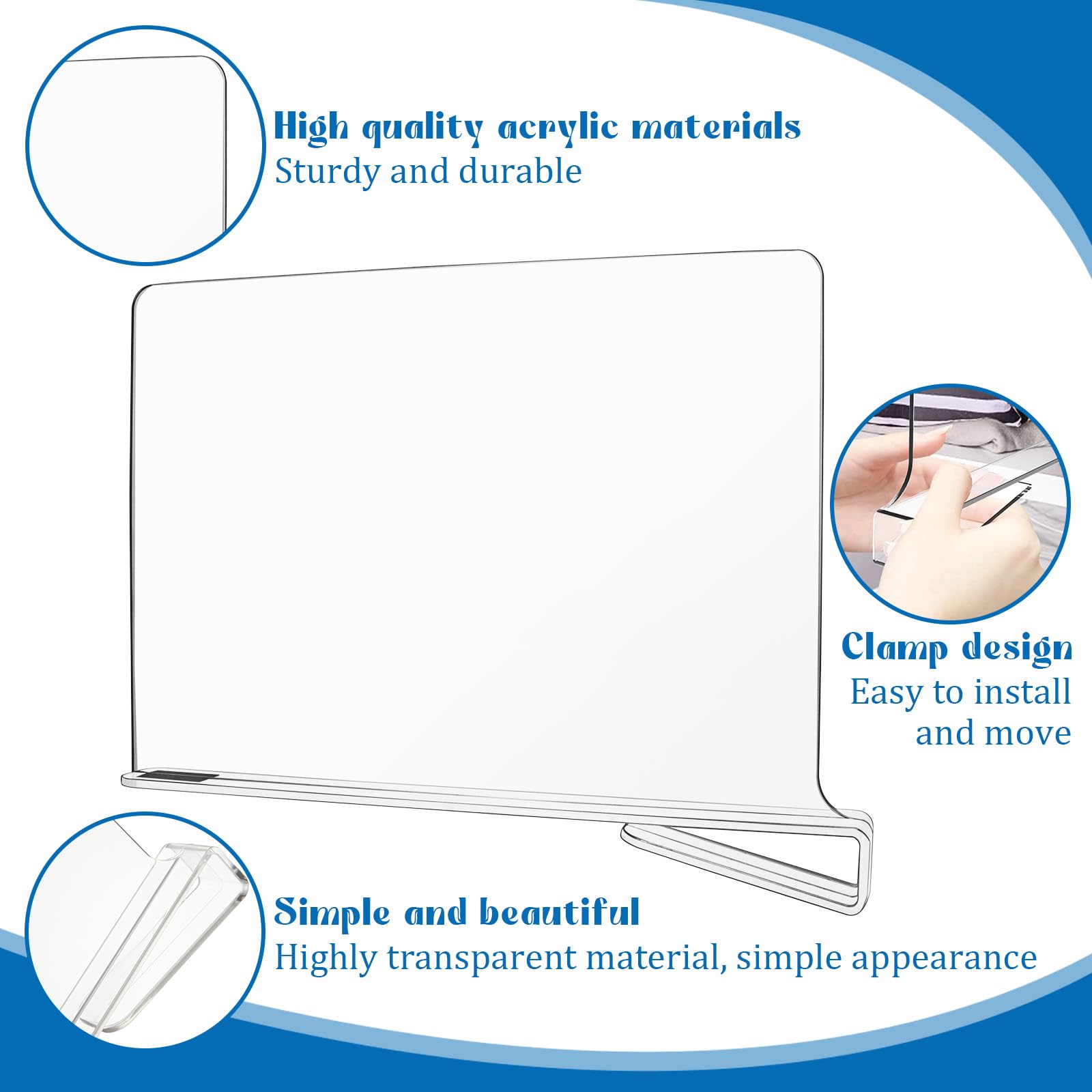 High quality acrylic materials
Sturdy and durable

Clamp design
Easy to install and move

Simple and beautiful
Highly transparent material, simple appearance